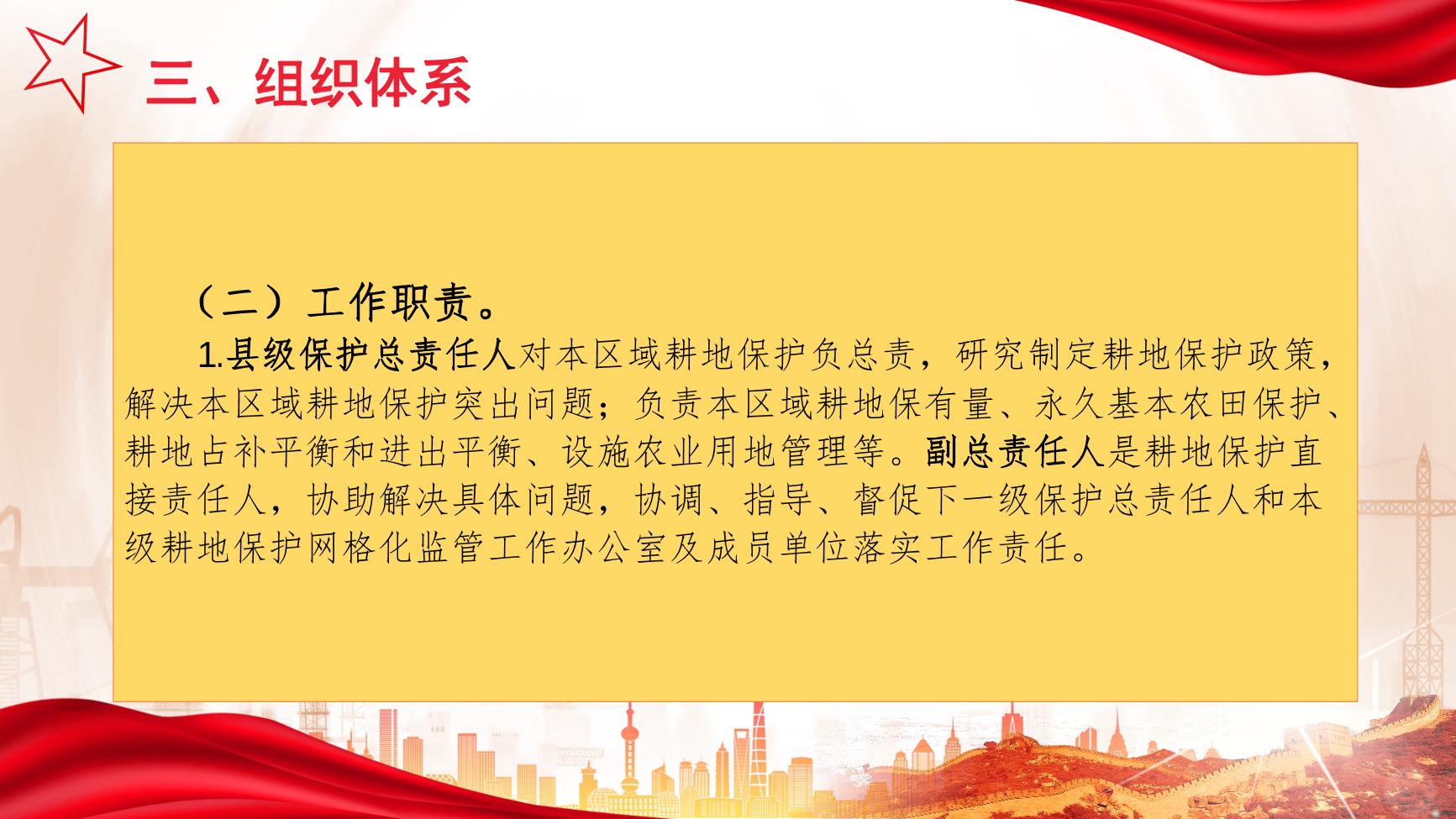 三、组织体系

（二）工作职责。

1.县级保护总责任人对本区域耕地保护负总责，研究制定耕地保护政策，解决本区域耕地保护突出问题；负责本区域耕地保有量、永久基本农田保护、耕地占补平衡和进出平衡、设施农业用地管理等。副总责任人是耕地保护直接责任人，协助解决具体问题，协调、指导、督促下一级保护总责任人和本级耕地保护网格化监管工作办公室及成员单位落实工作责任。